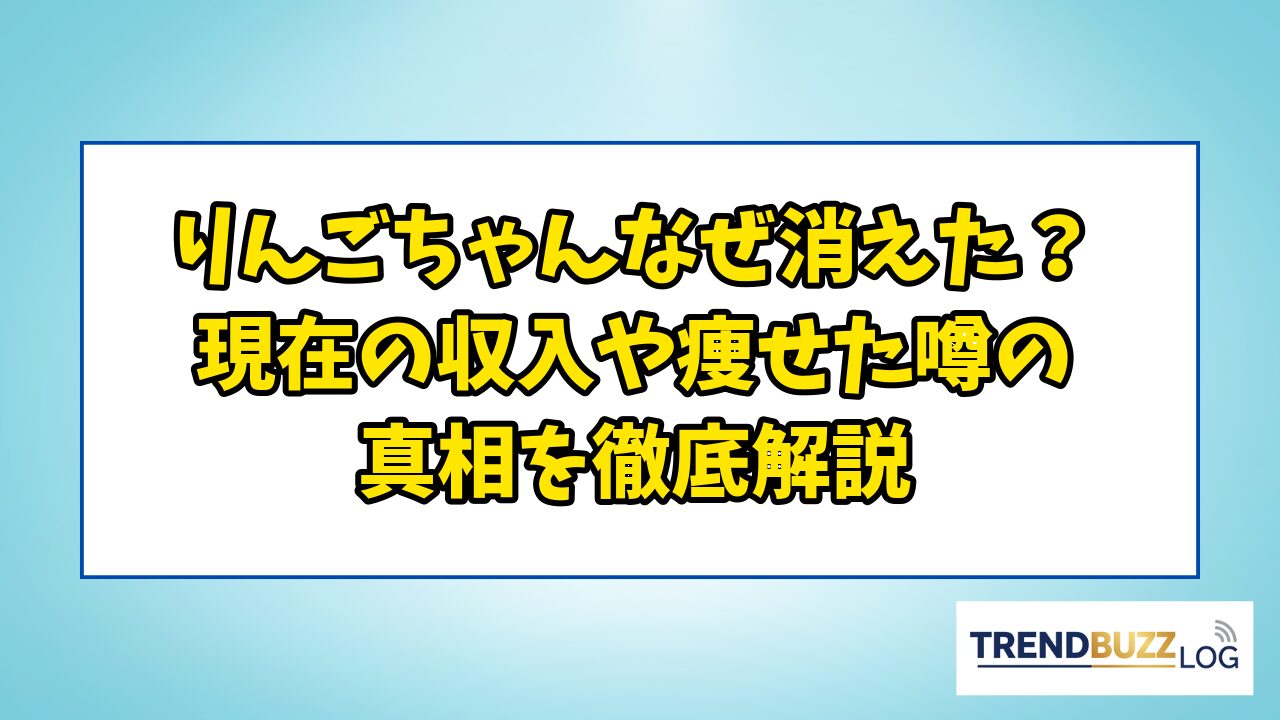 りんごちゃんなぜ消えた？
現在の収入や痩せた噂の
真相を徹底解説

TRENDBUZZ LOG